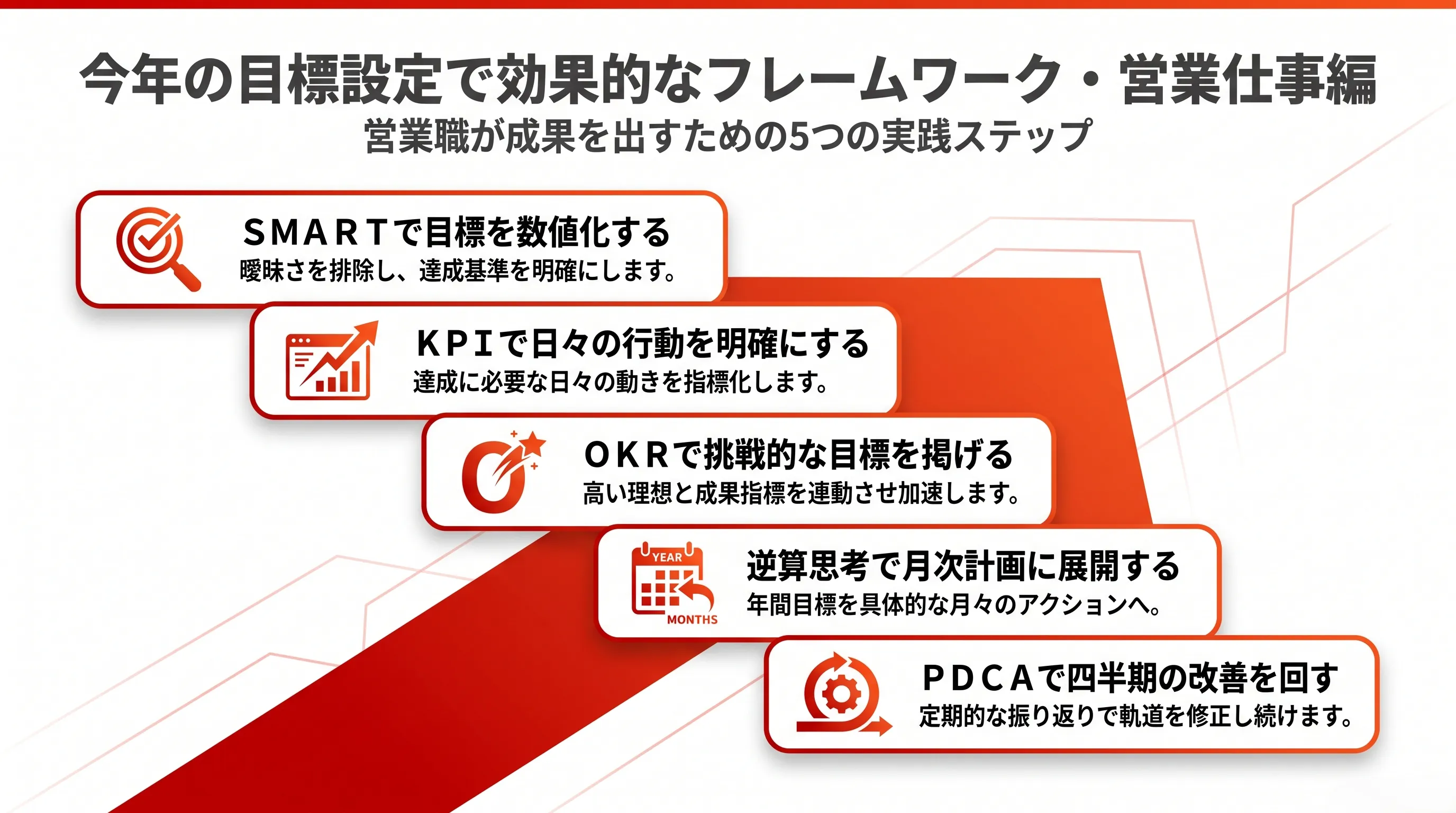 今年の目標設定で効果的なフレームワーク・営業仕事編
営業職が成果を出すための5つの実践ステップ

SMARTで目標を数値化する
曖昧さを排除し、達成基準を明確にします。

KPIで日々の行動を明確にする
達成に必要な日々の動きを指標化します。

OKRで挑戦的な目標を掲げる
高い理想と成果指標を連動させ加速します。

YEAR
MONTHS
逆算思考で月次計画に展開する
年間目標を具体的な月々のアクションへ。

PDCAで四半期の改善を回す
定期的な振り返りで軌道を修正し続けます。